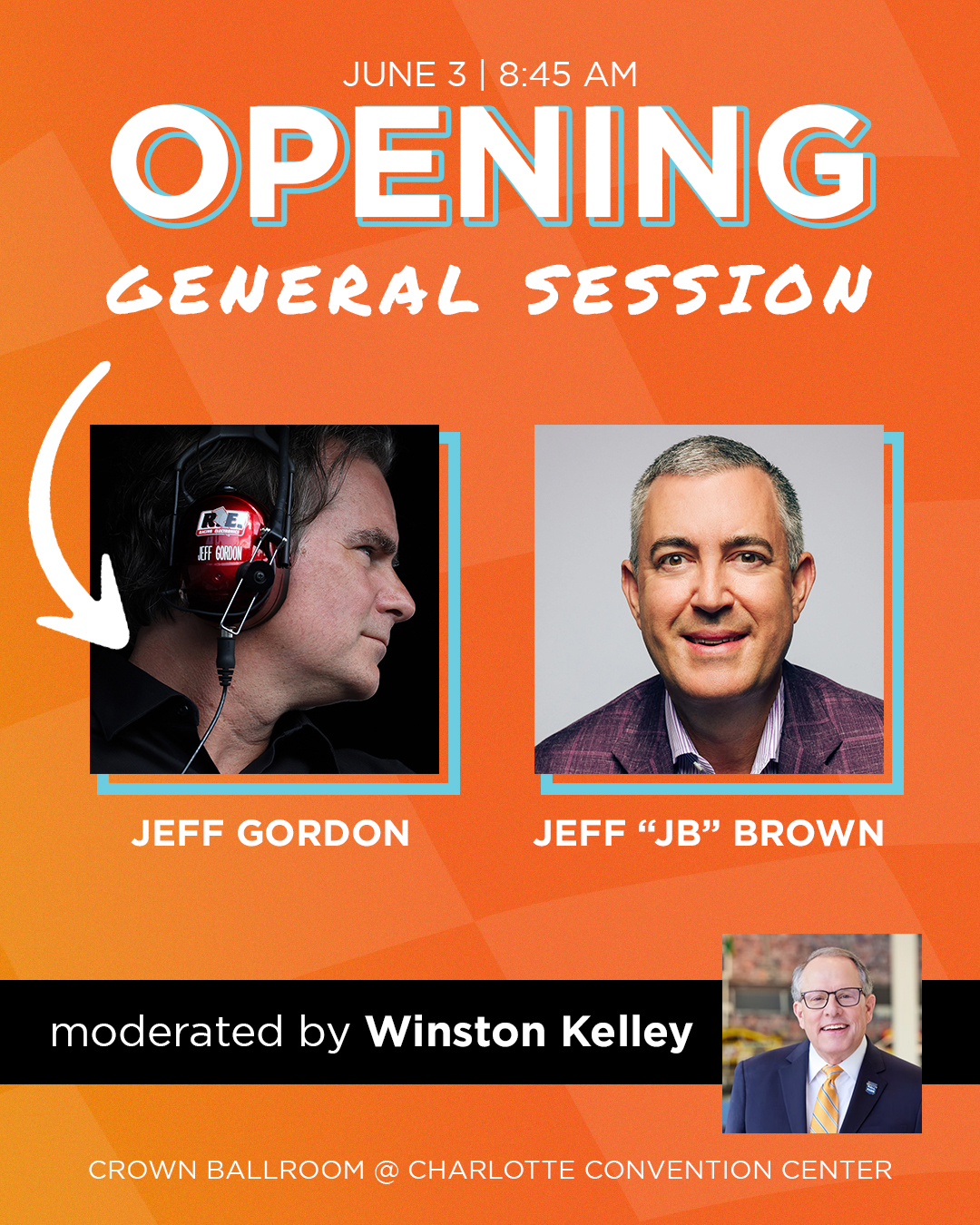 JUNE 3 | 8:45 AM

OPENING

GENERAL SESSION

R.E. RACING ELECTRONICS

JEFF GORDON

JEFF GORDON

JEFF “JB” BROWN

moderated by Winston Kelley

CROWN BALLROOM @ CHARLOTTE CONVENTION CENTER